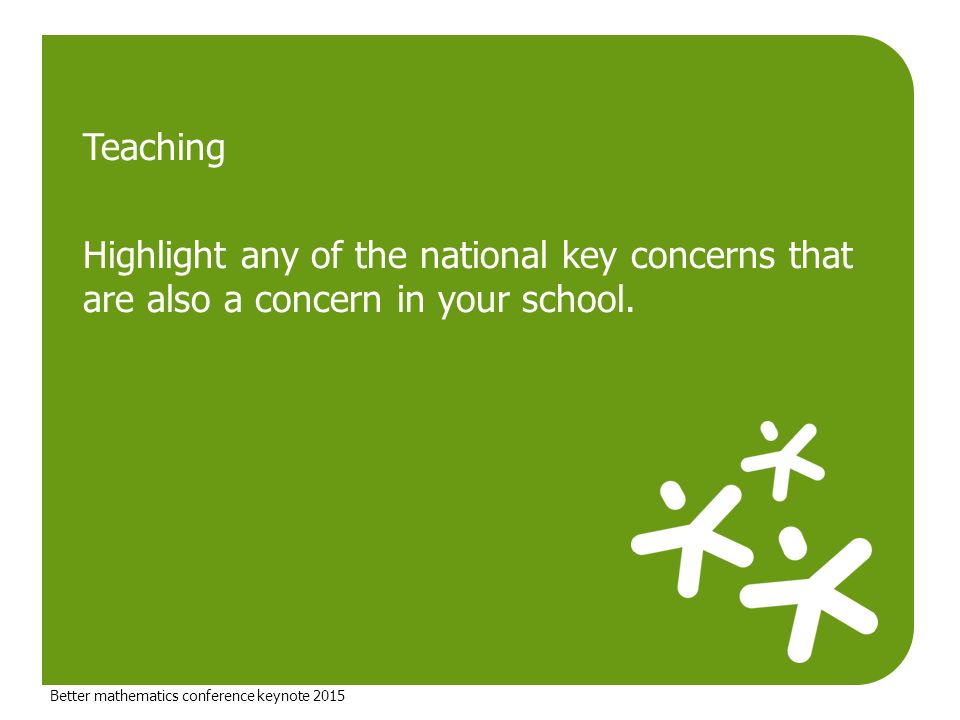 Teaching

Highlight any of the national key concerns that are also a concern in your school.

Better mathematics conference keynote 2015